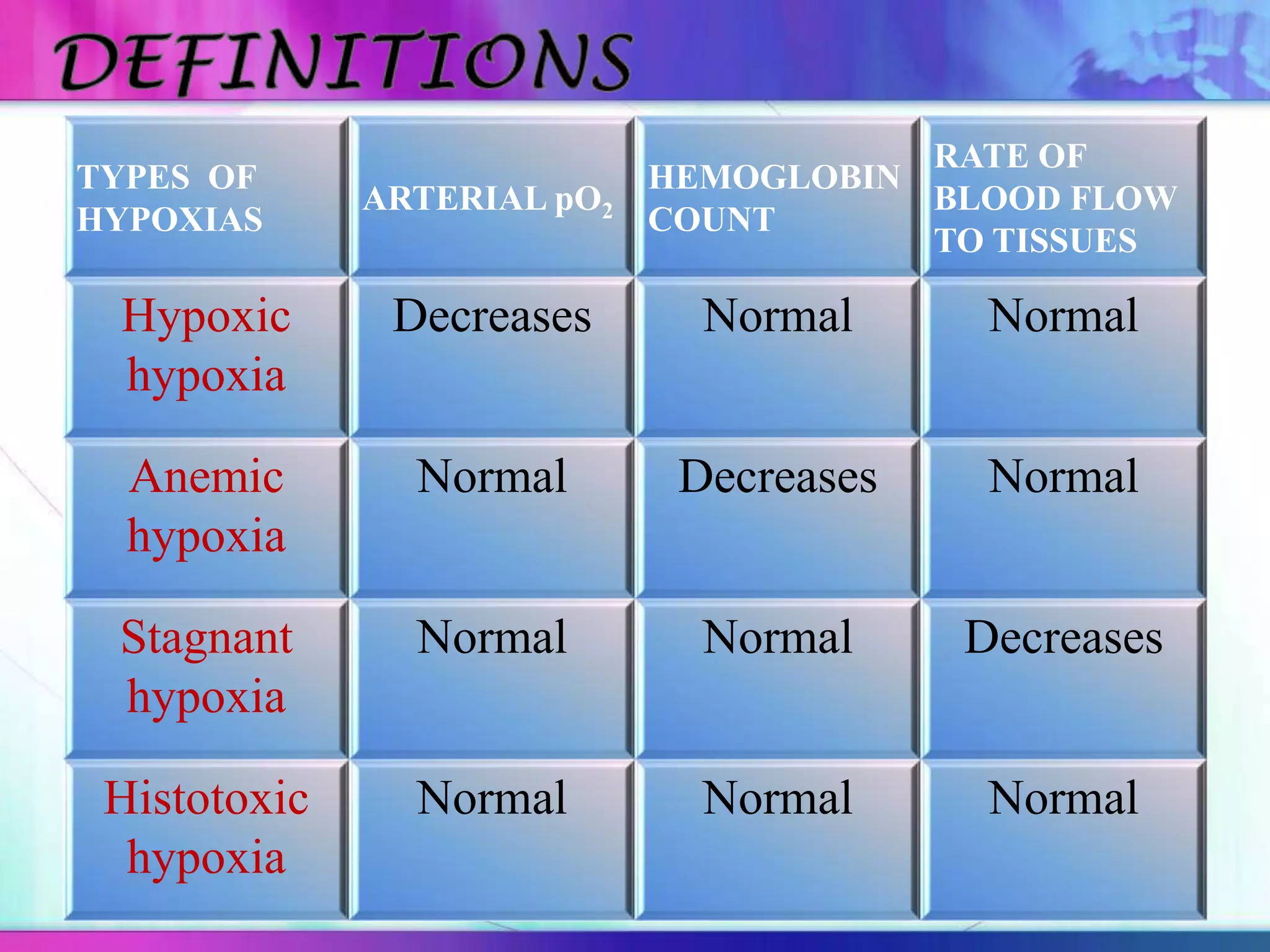 DEFINITIONS

| TYPES OF HYPOXIAS | ARTERIAL $pO_2$ | HEMOGLOBIN COUNT | RATE OF BLOOD FLOW TO TISSUES |
|---|---|---|---|
| Hypoxic hypoxia | Decreases | Normal | Normal |
| Anemic hypoxia | Normal | Decreases | Normal |
| Stagnant hypoxia | Normal | Normal | Decreases |
| Histotoxic hypoxia | Normal | Normal | Normal |